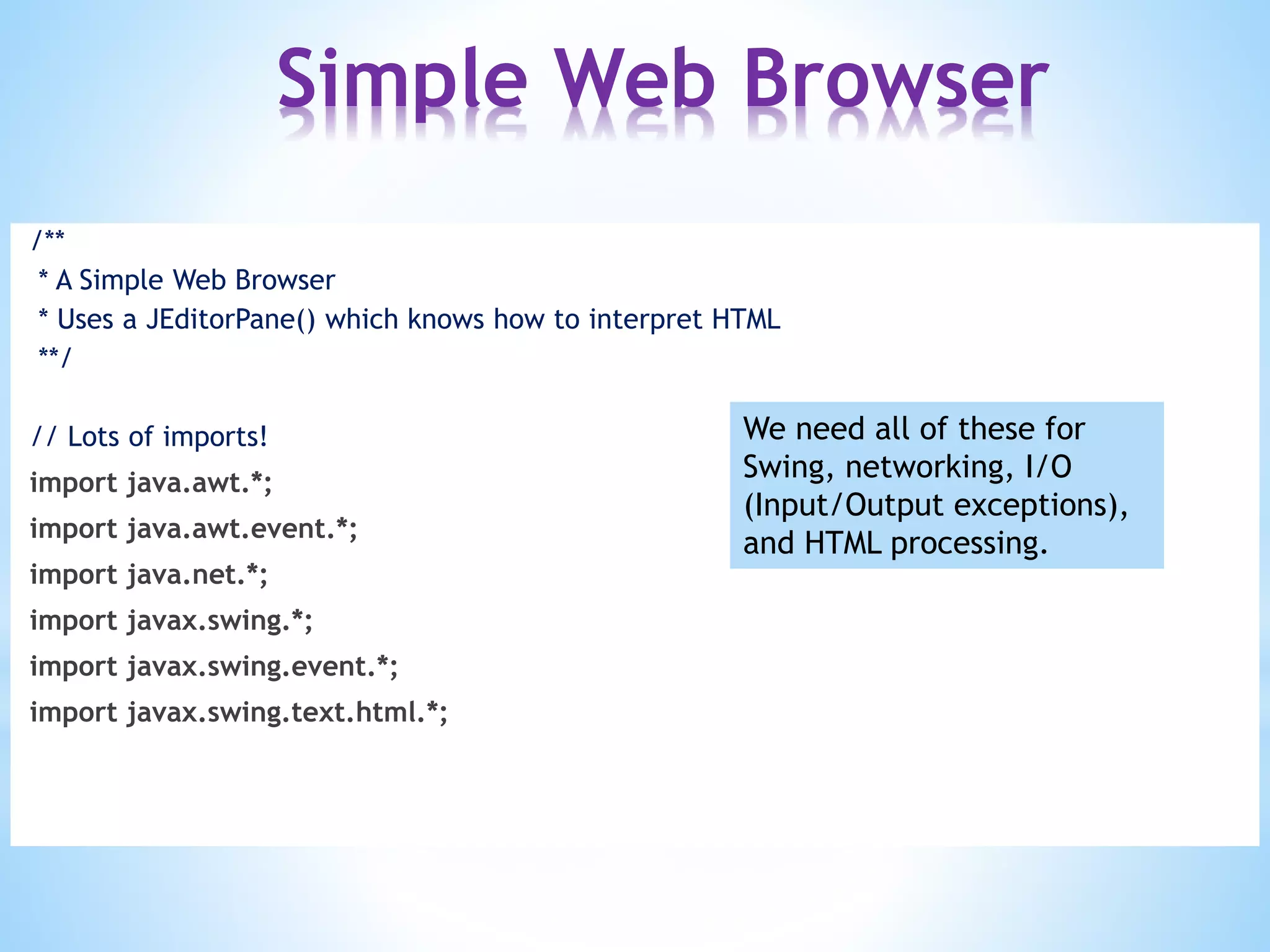 Simple Web Browser

/**
* A Simple Web Browser
* Uses a JEditorPane() which knows how to interpret HTML
**/

// Lots of imports!
import java.awt.*;
import java.awt.event.*;
import java.net.*;
import javax.swing.*;
import javax.swing.event.*;
import javax.swing.text.html.*;

We need all of these for Swing, networking, I/O (Input/Output exceptions), and HTML processing.